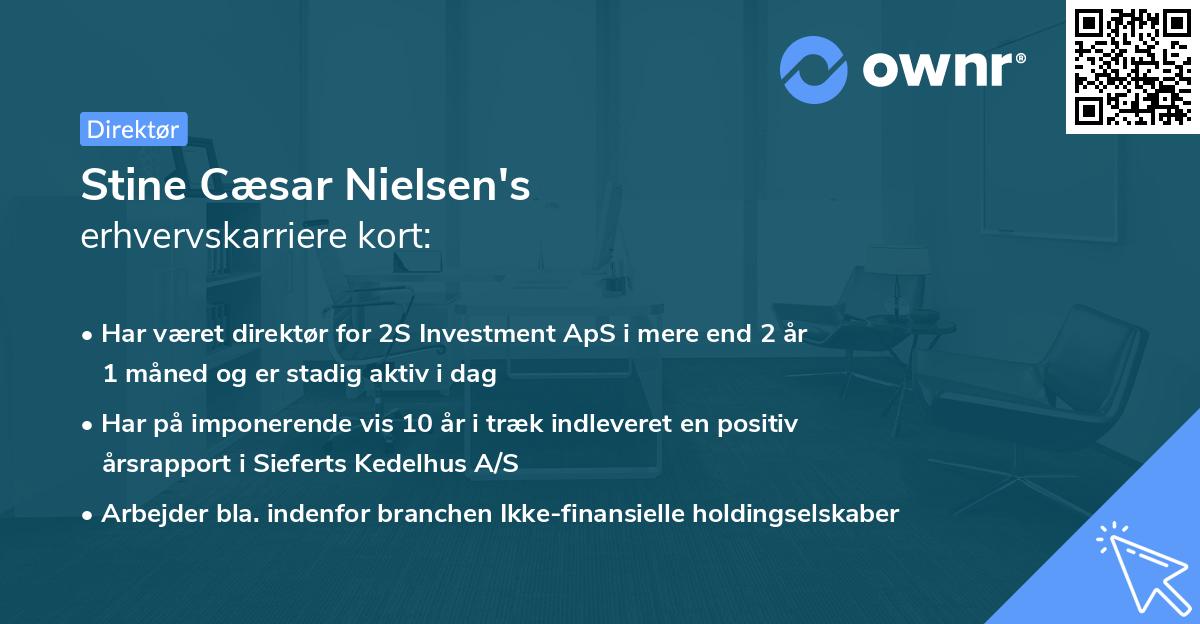 ownr®

Direktør

Stine Cæsar Nielsen's
erhvervskarriere kort:

• Har været direktør for 2S Investment ApS i mere end 2 år 1 måned og er stadig aktiv i dag

• Har på imponerende vis 10 år i træk indleveret en positiv årsrapport i Sieferts Kedelhus A/S

• Arbejder bla. indenfor branchen Ikke-finansielle holdingselskaber